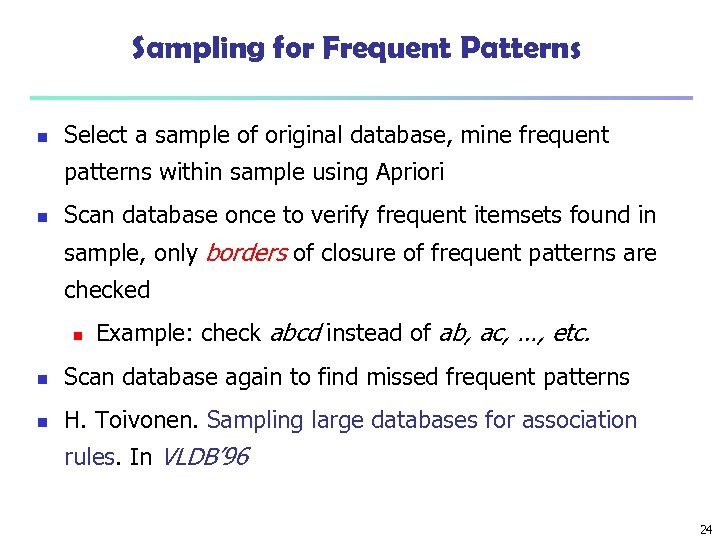 Sampling for Frequent Patterns

- Select a sample of original database, mine frequent patterns within sample using Apriori
- Scan database once to verify frequent itemsets found in sample, only borders of closure of frequent patterns are checked
  - Example: check abcd instead of ab, ac, …, etc.
- Scan database again to find missed frequent patterns
- H. Toivonen. Sampling large databases for association rules. In VLDB'96

24